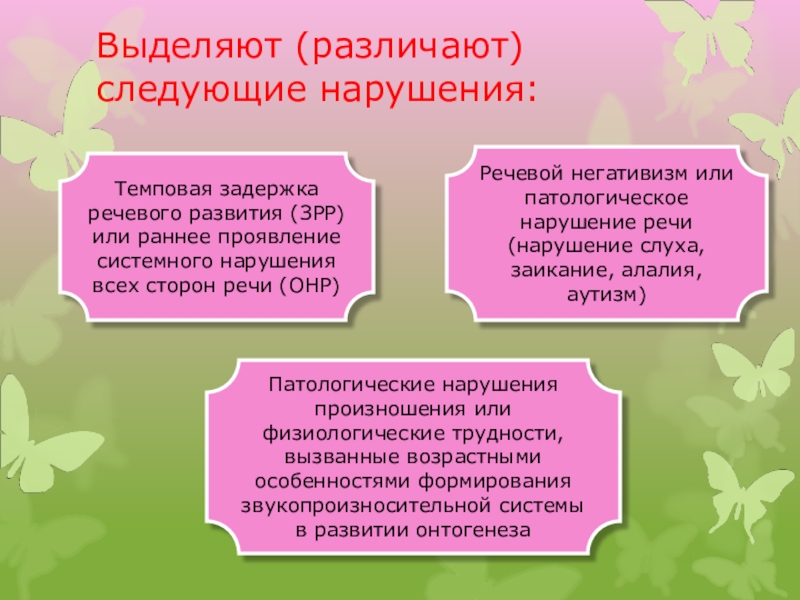 Выделяют (различают) следующие нарушения:

Темповая задержка речевого развития (ЗРР) или раннее проявление системного нарушения всех сторон речи (ОНР)

Речевой негативизм или патологическое нарушение речи (нарушение слуха, заикание, алалия, аутизм)

Патологические нарушения произношения или физиологические трудности, вызванные возрастными особенностями формирования звукопроизносительной системы в развитии онтогенеза